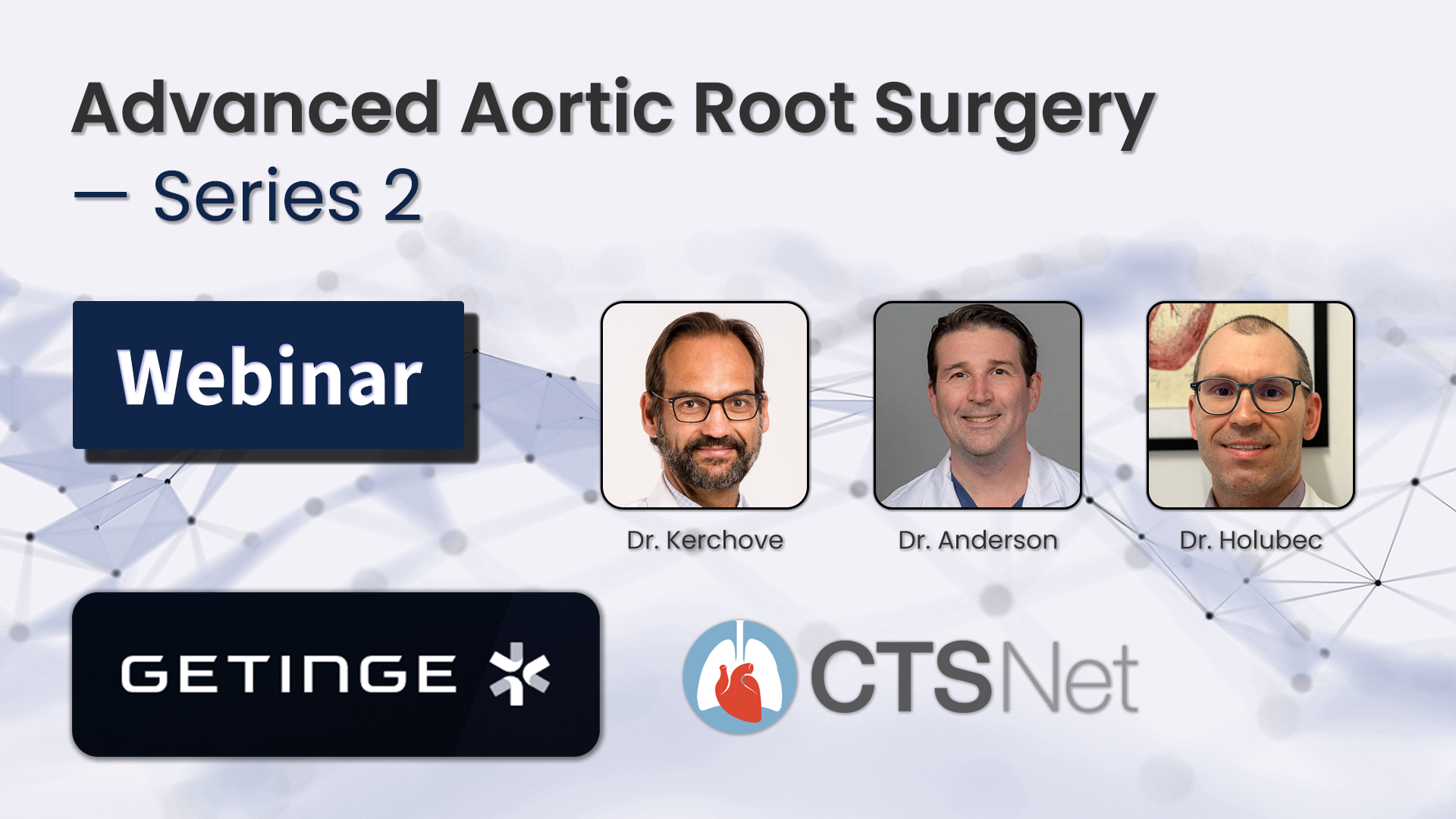 Advanced Aortic Root Surgery — Series 2

Webinar

Dr. Kerchove

Dr. Anderson

Dr. Holubec

GETINGE

CTSNet